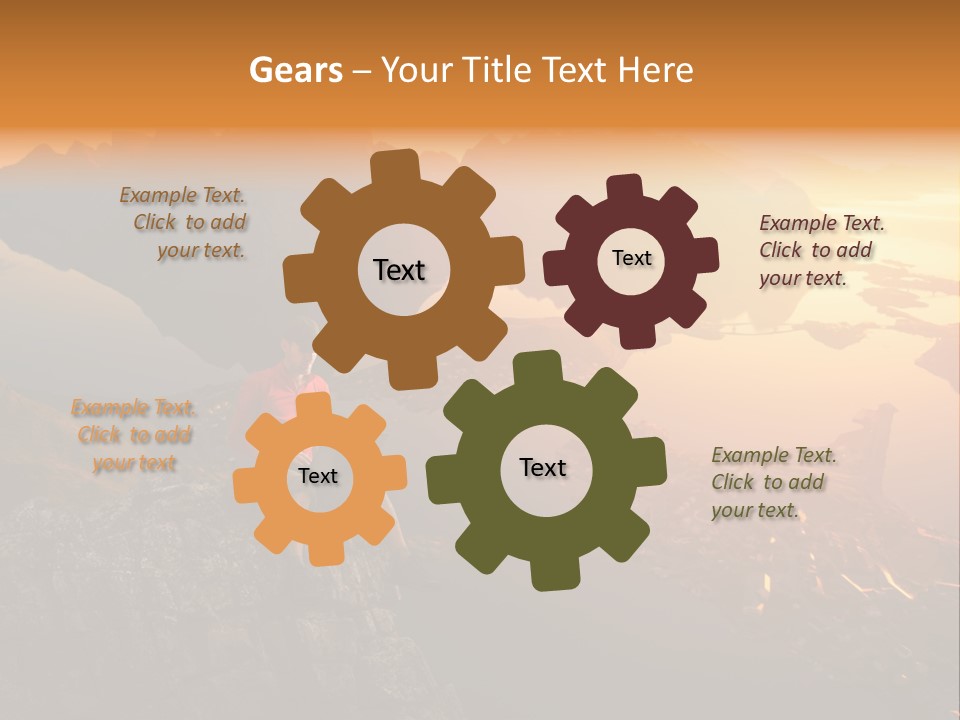 Gears – Your Title Text Here

Example Text. Click to add your text.

Text

Text

Example Text. Click to add your text.

Example Text. Click to add your text

Text

Text

Example Text. Click to add your text.